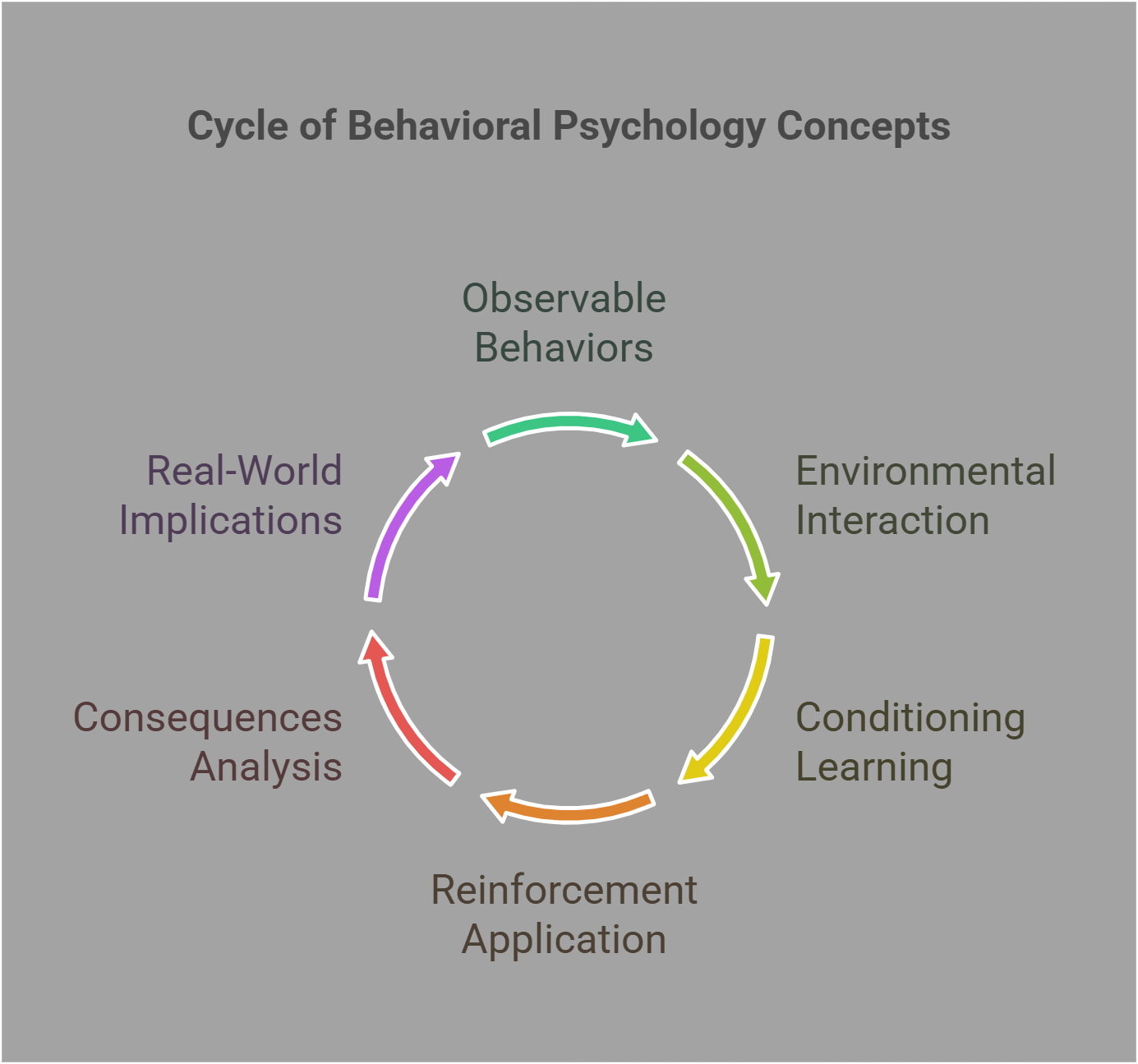 Cycle of Behavioral Psychology Concepts

Observable Behaviors

Environmental Interaction

Conditioning Learning

Reinforcement Application

Consequences Analysis

Real-World Implications